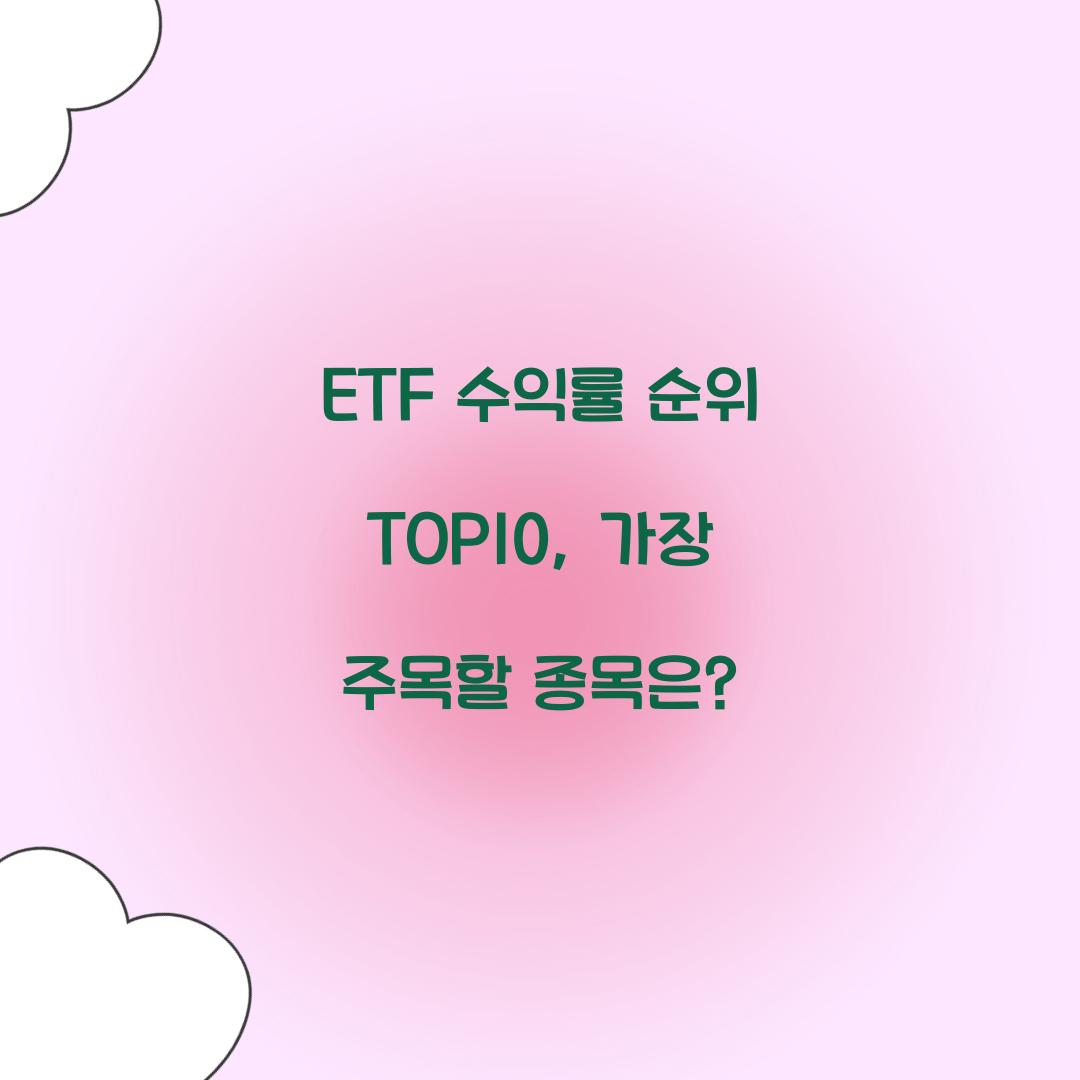 ETF 수익률 순위

TOP10, 가장

주목할 종목은?